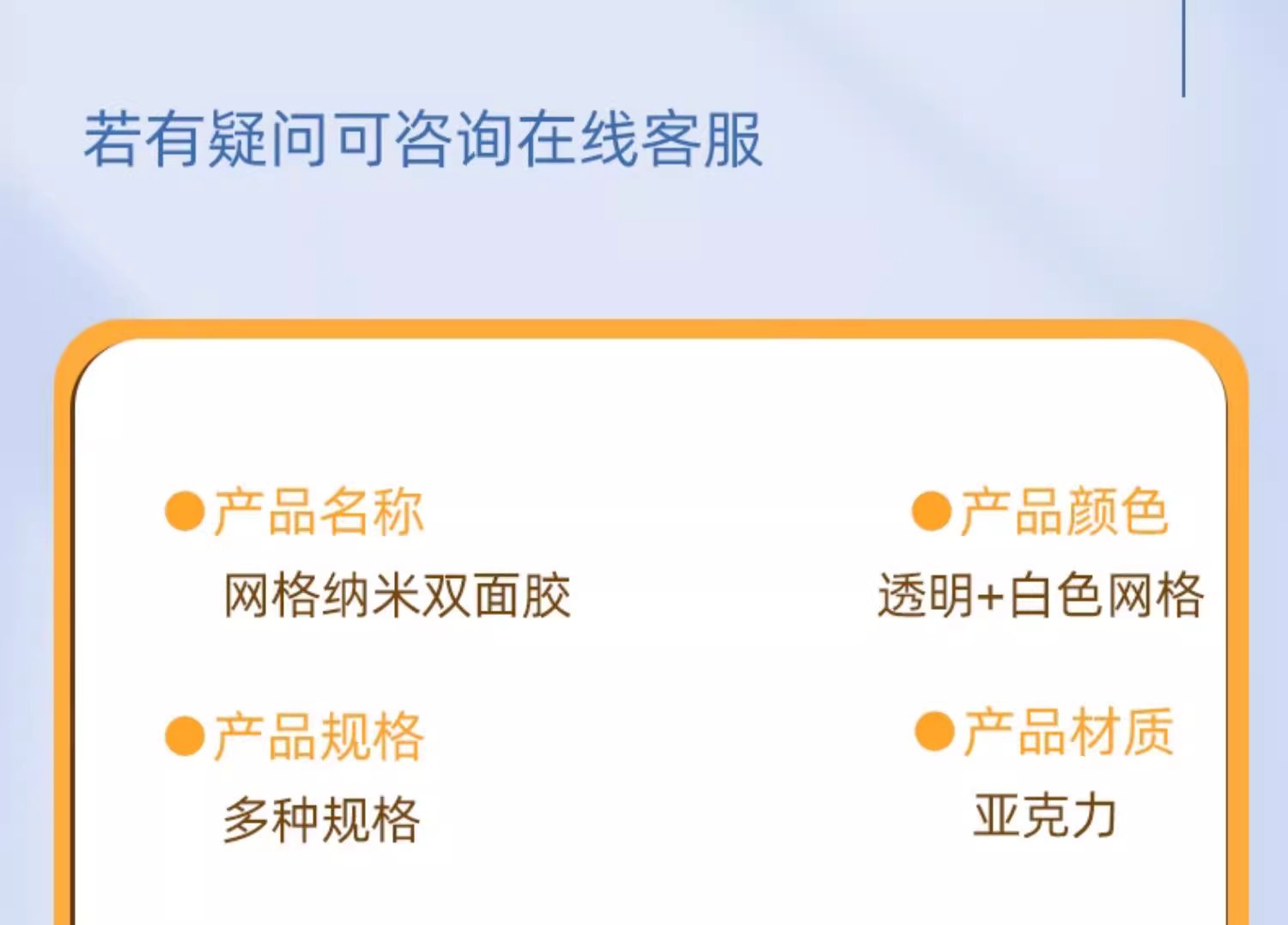 若有疑问可咨询在线客服

●产品名称
网格纳米双面胶

●产品颜色
透明+白色网格

●产品规格
多种规格

●产品材质
亚克力